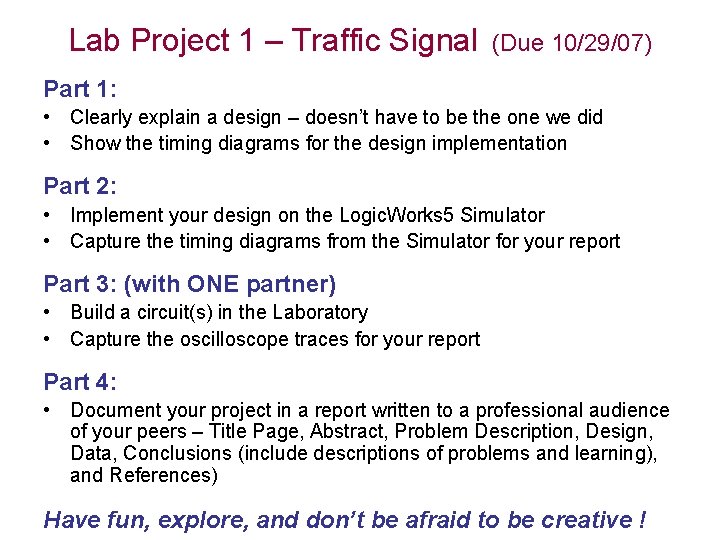 Lab Project 1 – Traffic Signal (Due 10/29/07)

Part 1:
• Clearly explain a design – doesn't have to be the one we did
• Show the timing diagrams for the design implementation

Part 2:
• Implement your design on the LogicWorks5 Simulator
• Capture the timing diagrams from the Simulator for your report

Part 3: (with ONE partner)
• Build a circuit(s) in the Laboratory
• Capture the oscilloscope traces for your report

Part 4:
• Document your project in a report written to a professional audience of your peers – Title Page, Abstract, Problem Description, Design, Data, Conclusions (include descriptions of problems and learning), and References)

Have fun, explore, and don't be afraid to be creative !